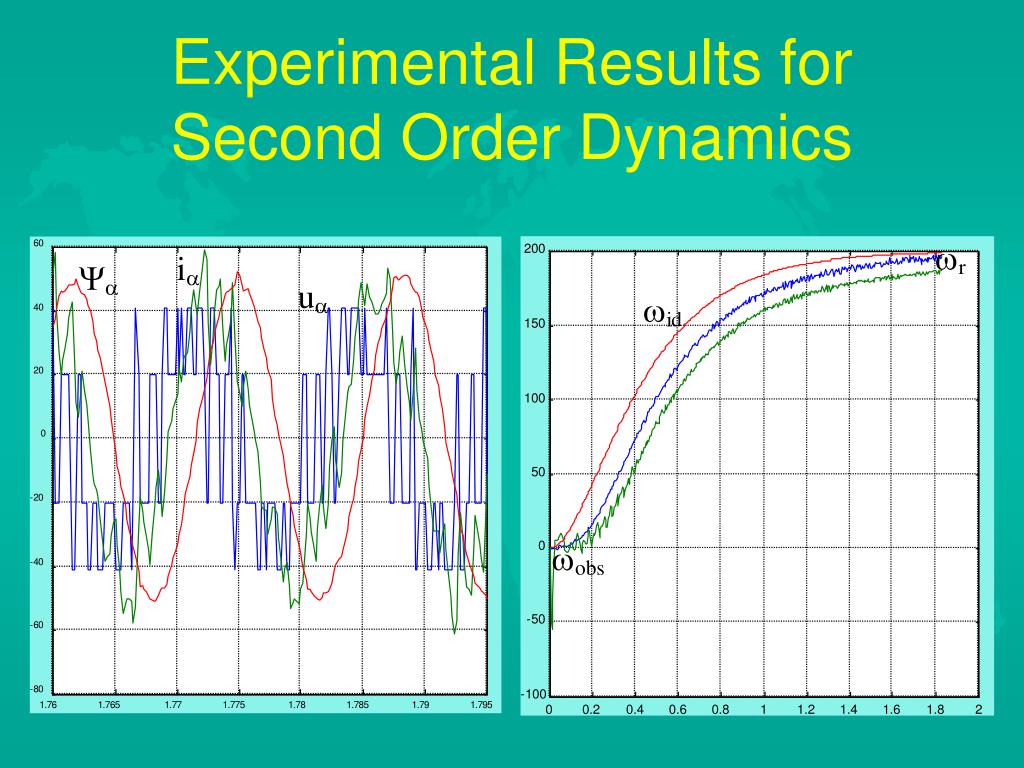 Experimental Results for Second Order Dynamics

60
40
20
0
-20
-40
-60
-80
1.76 1.765 1.77 1.775 1.78 1.785 1.79 1.795

$\Psi_\alpha$
$i_\alpha$
$u_\alpha$

200
150
100
50
0
-50
-100
0 0.2 0.4 0.6 0.8 1 1.2 1.4 1.6 1.8 2

$\omega_r$
$\omega_{id}$
$\omega_{obs}$